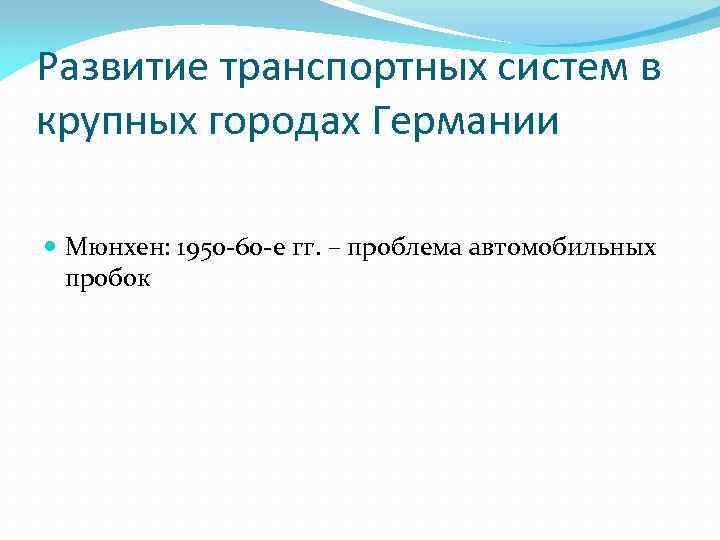 Развитие транспортных систем в крупных городах Германии

Мюнхен: 1950-60-е гг. – проблема автомобильных пробок